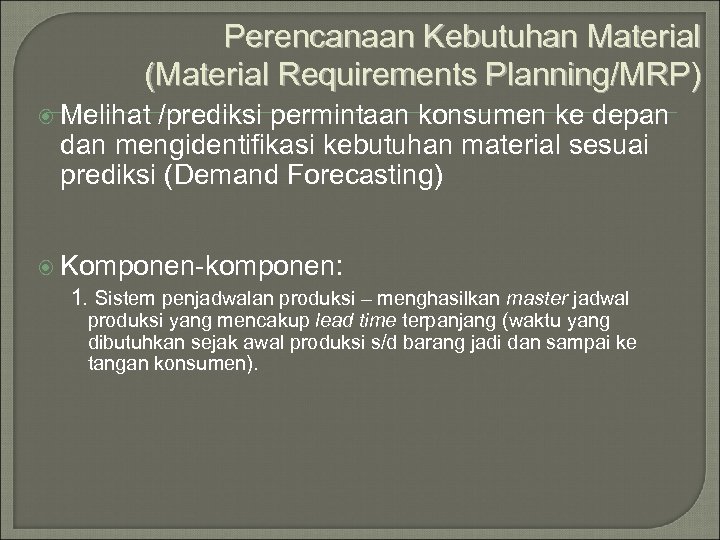 Perencanaan Kebutuhan Material (Material Requirements Planning/MRP)

Melihat /prediksi permintaan konsumen ke depan dan mengidentifikasi kebutuhan material sesuai prediksi (Demand Forecasting)

Komponen-komponen:

1. Sistem penjadwalan produksi – menghasilkan master jadwal produksi yang mencakup lead time terpanjang (waktu yang dibutuhkan sejak awal produksi s/d barang jadi dan sampai ke tangan konsumen).